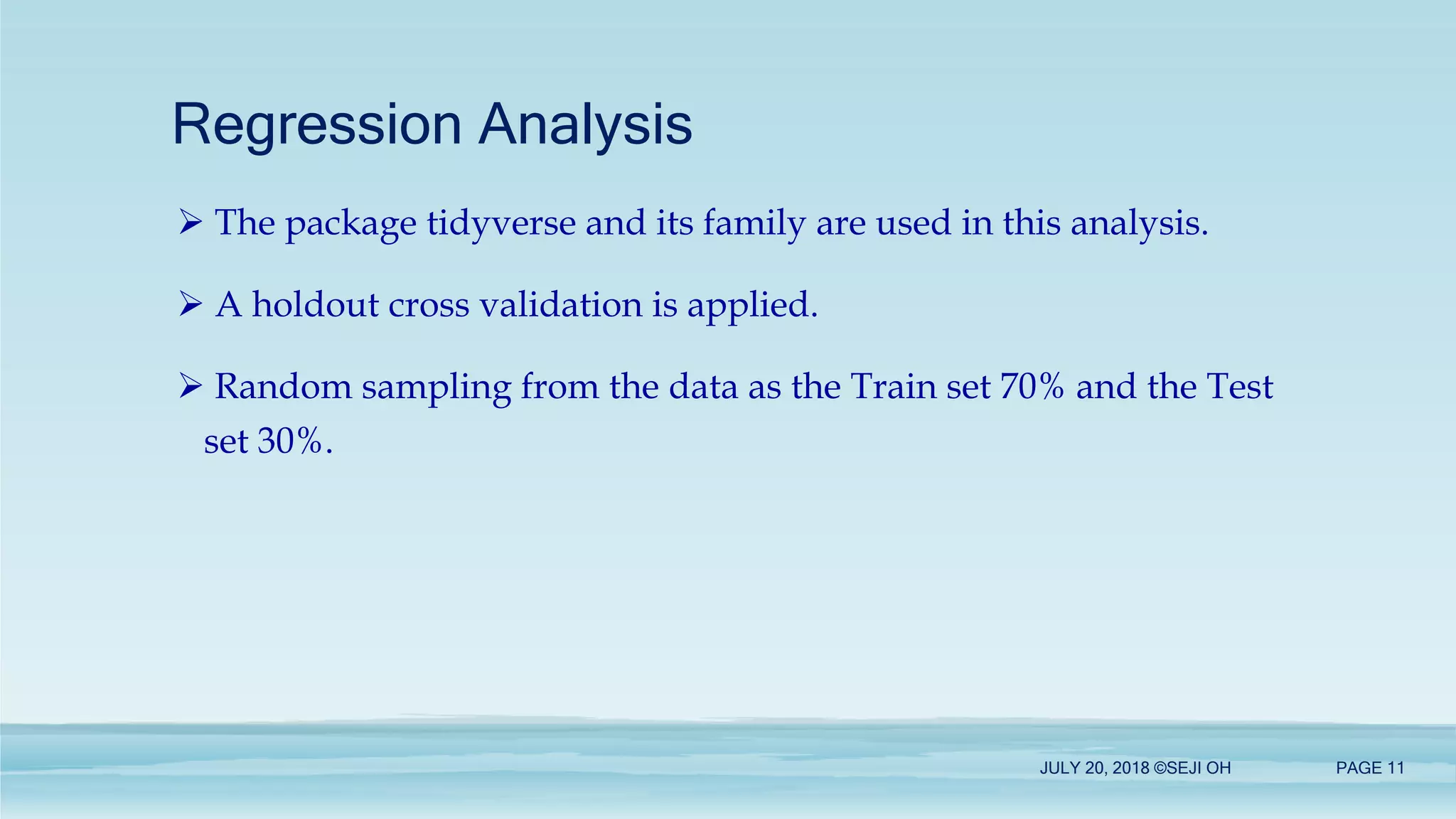 Regression Analysis

➢ The package tidyverse and its family are used in this analysis.

➢ A holdout cross validation is applied.

➢ Random sampling from the data as the Train set 70% and the Test set 30%.

JULY 20, 2018 ©SEJI OH

PAGE 11